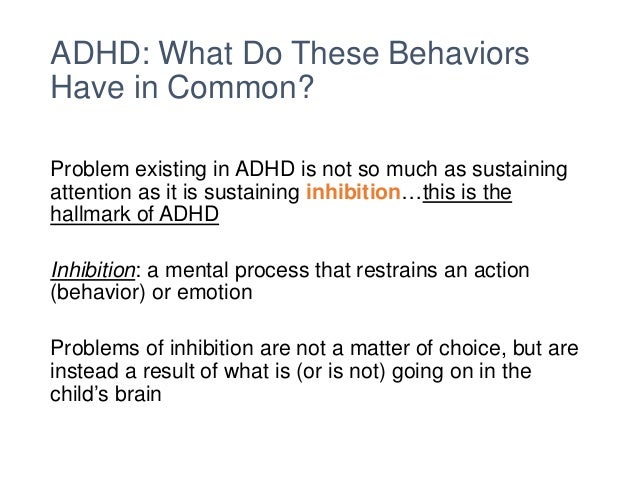 ADHD: What Do These Behaviors Have in Common?

Problem existing in ADHD is not so much as sustaining attention as it is sustaining inhibition…this is the hallmark of ADHD

Inhibition: a mental process that restrains an action (behavior) or emotion

Problems of inhibition are not a matter of choice, but are instead a result of what is (or is not) going on in the child's brain